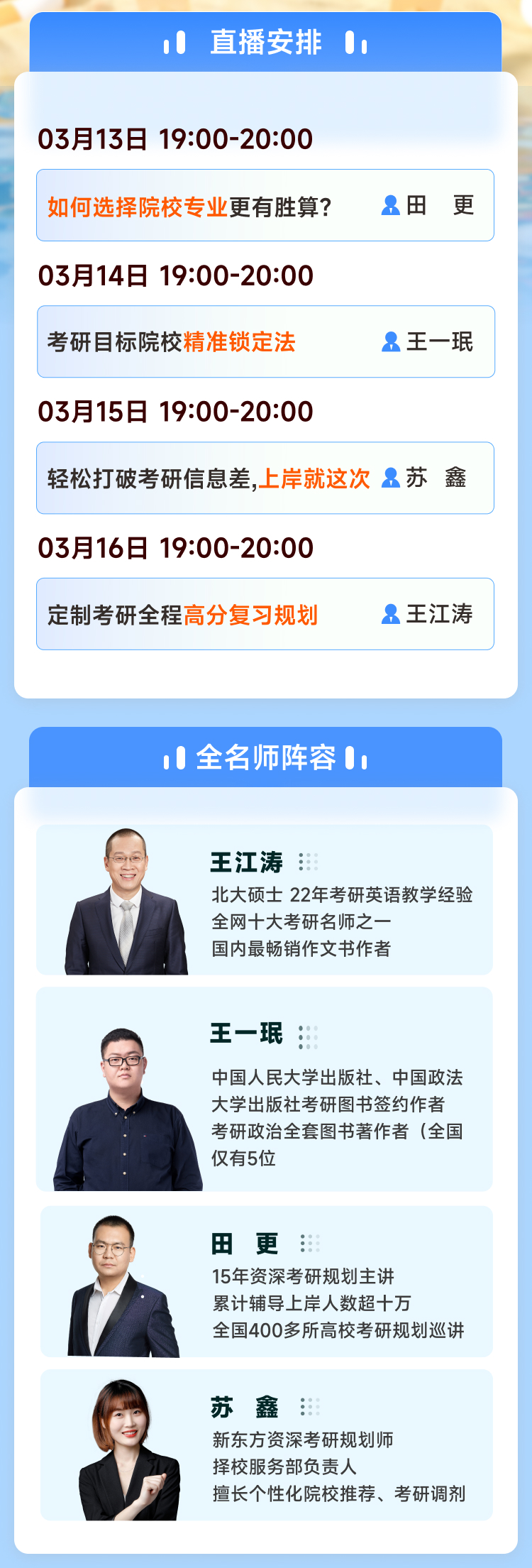 直播安排

03月13日 19:00-20:00

如何选择院校专业更有胜算？ 田 更

03月14日 19:00-20:00

考研目标院校精准锁定法 王一珉

03月15日 19:00-20:00

轻松打破考研信息差,上岸就这次 苏 鑫

03月16日 19:00-20:00

定制考研全程高分复习规划 王江涛

全名师阵容

王江涛

北大硕士 22年考研英语教学经验
全网十大考研名师之一
国内最畅销作文书作者

王一珉

中国人民大学出版社、中国政法大学出版社考研图书签约作者
考研政治全套图书著作者（全国仅有5位

田 更

15年资深考研规划主讲
累计辅导上岸人数超十万
全国400多所高校考研规划巡讲

苏 鑫

新东方资深考研规划师
择校服务部负责人
擅长个性化院校推荐、考研调剂